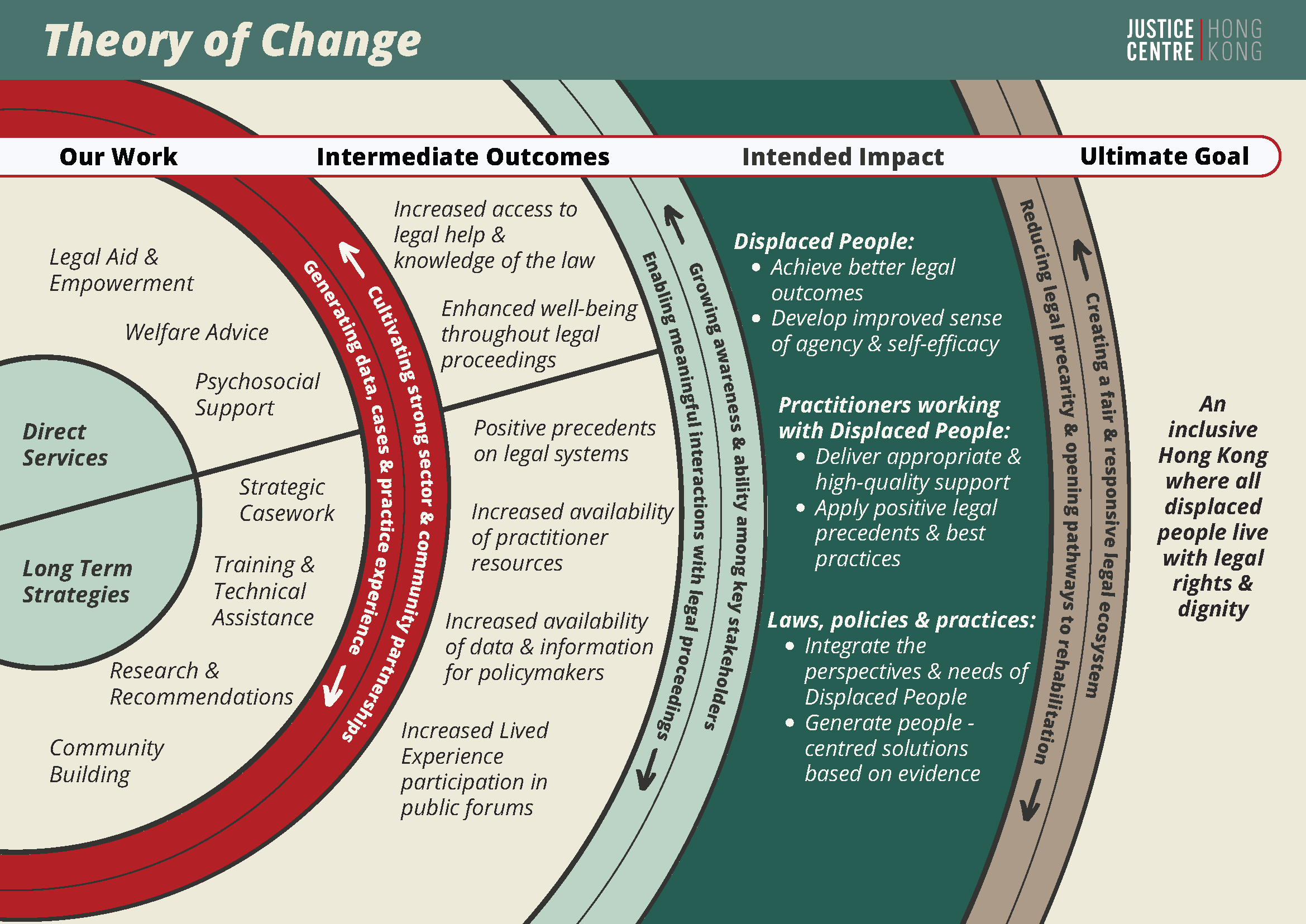 Theory of Change

JUSTICE CENTRE HONG KONG

Our Work

Intermediate Outcomes

Intended Impact

Ultimate Goal

Direct Services

Long Term Strategies

Legal Aid & Empowerment

Welfare Advice

Psychosocial Support

Strategic Casework

Training & Technical Assistance

Research & Recommendations

Community Building

Generating data, cases & practice experience

Cultivating strong sector & community partnerships

Increased access to legal help & knowledge of the law

Enhanced well-being throughout legal proceedings

Positive precedents on legal systems

Increased availability of practitioner resources

Increased availability of data & information for policymakers

Increased Lived Experience participation in public forums

Enabling meaningful interactions with legal proceedings

Growing awareness & ability among key stakeholders

Displaced People:
• Achieve better legal outcomes
• Develop improved sense of agency & self-efficacy

Practitioners working with Displaced People:
• Deliver appropriate & high-quality support
• Apply positive legal precedents & best practices

Laws, policies & practices:
• Integrate the perspectives & needs of Displaced People
• Generate people - centred solutions based on evidence

Reducing legal precarity & opening pathways to rehabilitation

Creating a fair & responsive legal ecosystem

An inclusive Hong Kong where all displaced people live with legal rights & dignity